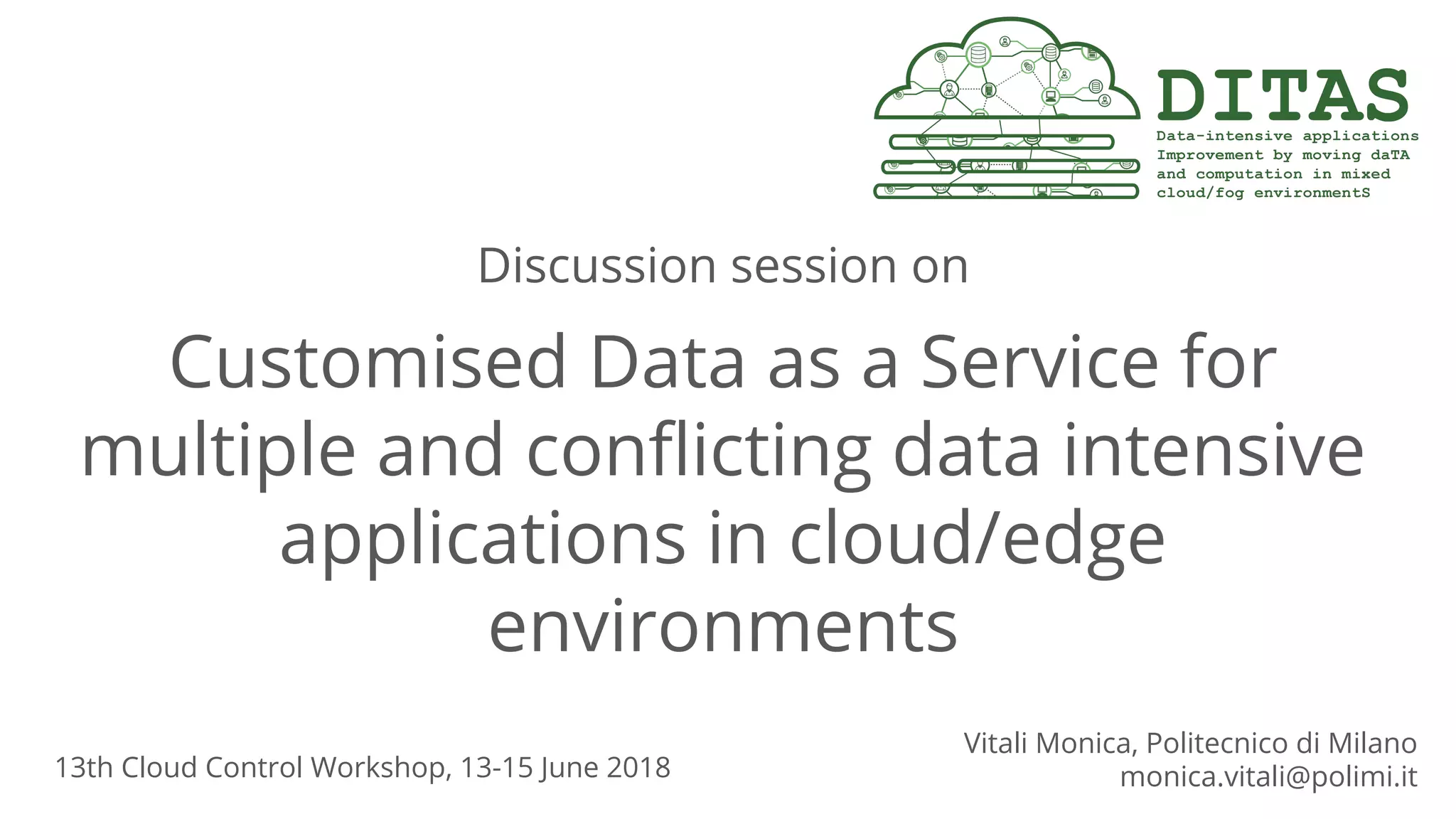 DITAS
Data-intensive applications Improvement by moving daTA and computation in mixed cloud/fog environmentS

Discussion session on

Customised Data as a Service for multiple and conflicting data intensive applications in cloud/edge environments

13th Cloud Control Workshop, 13-15 June 2018

Vitali Monica, Politecnico di Milano
monica.vitali@polimi.it